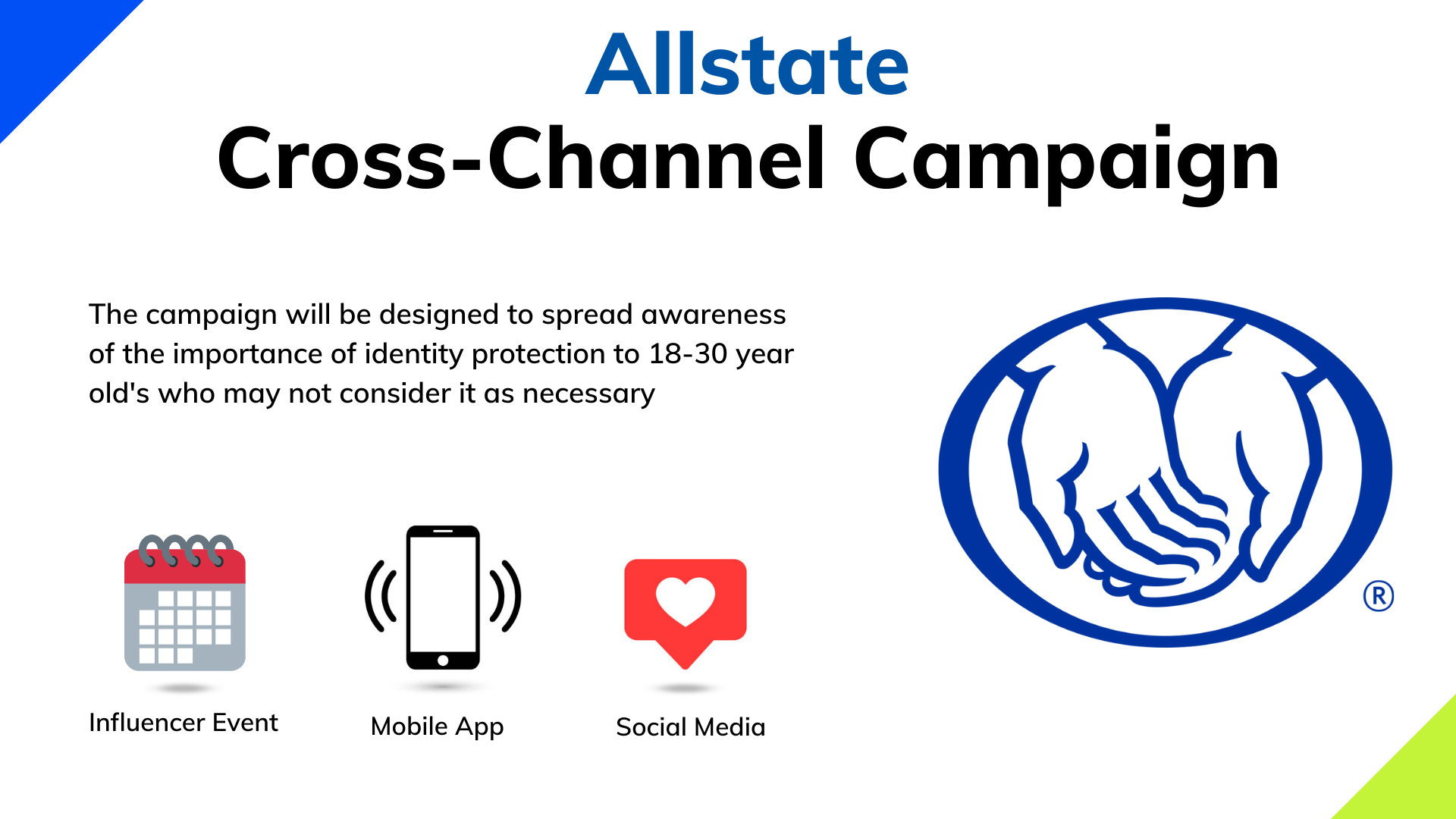 Allstate
Cross-Channel Campaign

The campaign will be designed to spread awareness of the importance of identity protection to 18-30 year old's who may not consider it as necessary

Influencer Event

Mobile App

Social Media

®